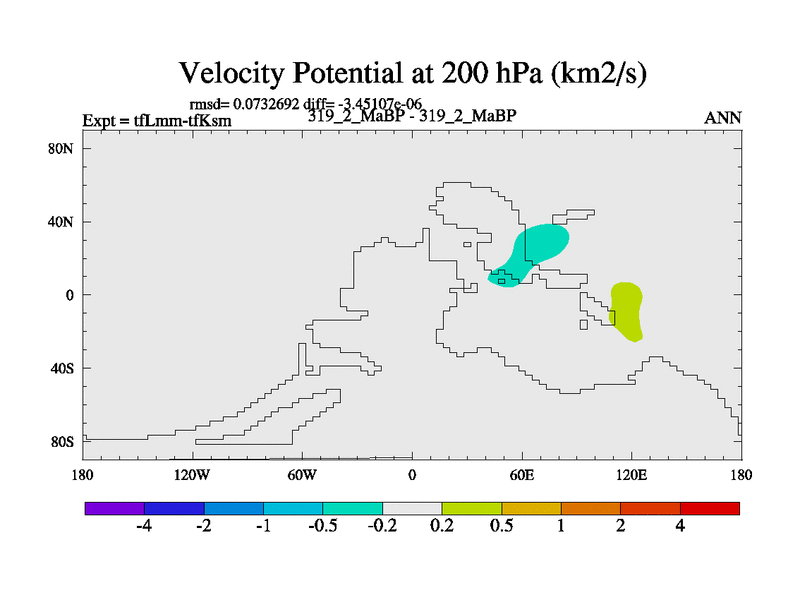 Velocity Potential at 200 hPa (km2/s)

rmsd= 0.0732692 diff= -3.45107e-06
Expt = tfLmm-tfKsm
319_2_MaBP - 319_2_MaBP
ANN

80N
40N
0
40S
80S

180
120W
60W
0
60E
120E
180

-4
-2
-1
-0.5
-0.2
0.2
0.5
1
2
4